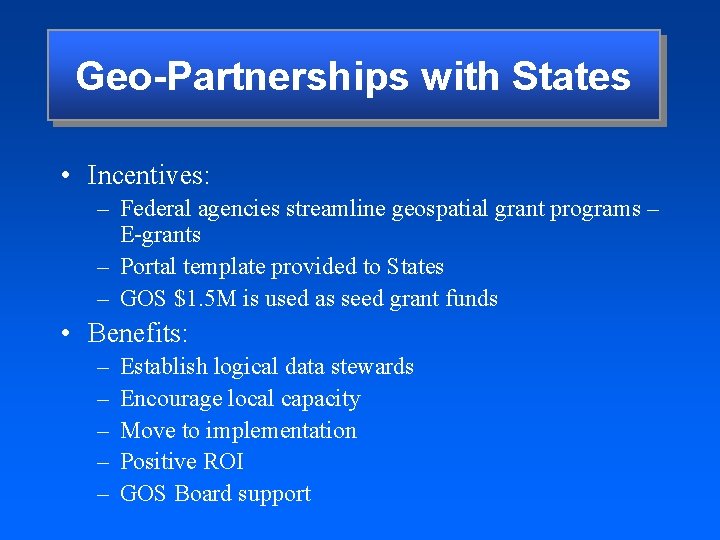 Geo-Partnerships with States

• Incentives:
– Federal agencies streamline geospatial grant programs – E-grants
– Portal template provided to States
– GOS \$1.5M is used as seed grant funds

• Benefits:
– Establish logical data stewards
– Encourage local capacity
– Move to implementation
– Positive ROI
– GOS Board support